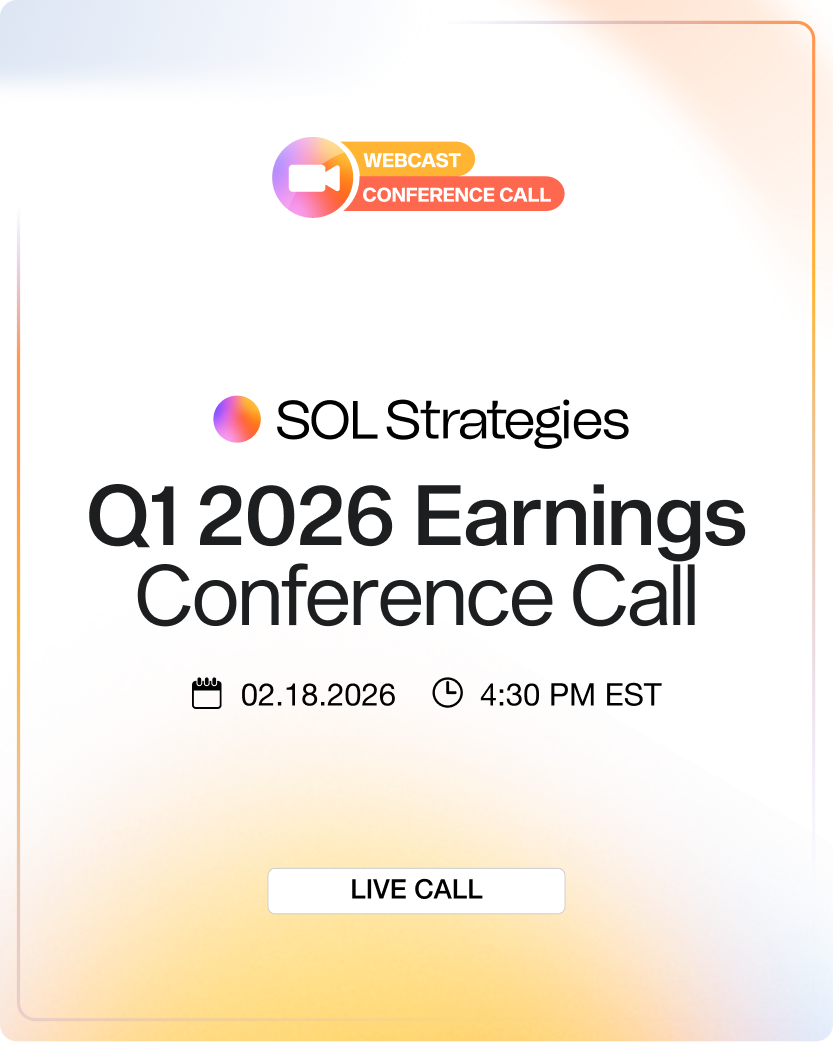 WEBCAST
CONFERENCE CALL

SOL Strategies

Q1 2026 Earnings
Conference Call

02.18.2026 4:30 PM EST

LIVE CALL